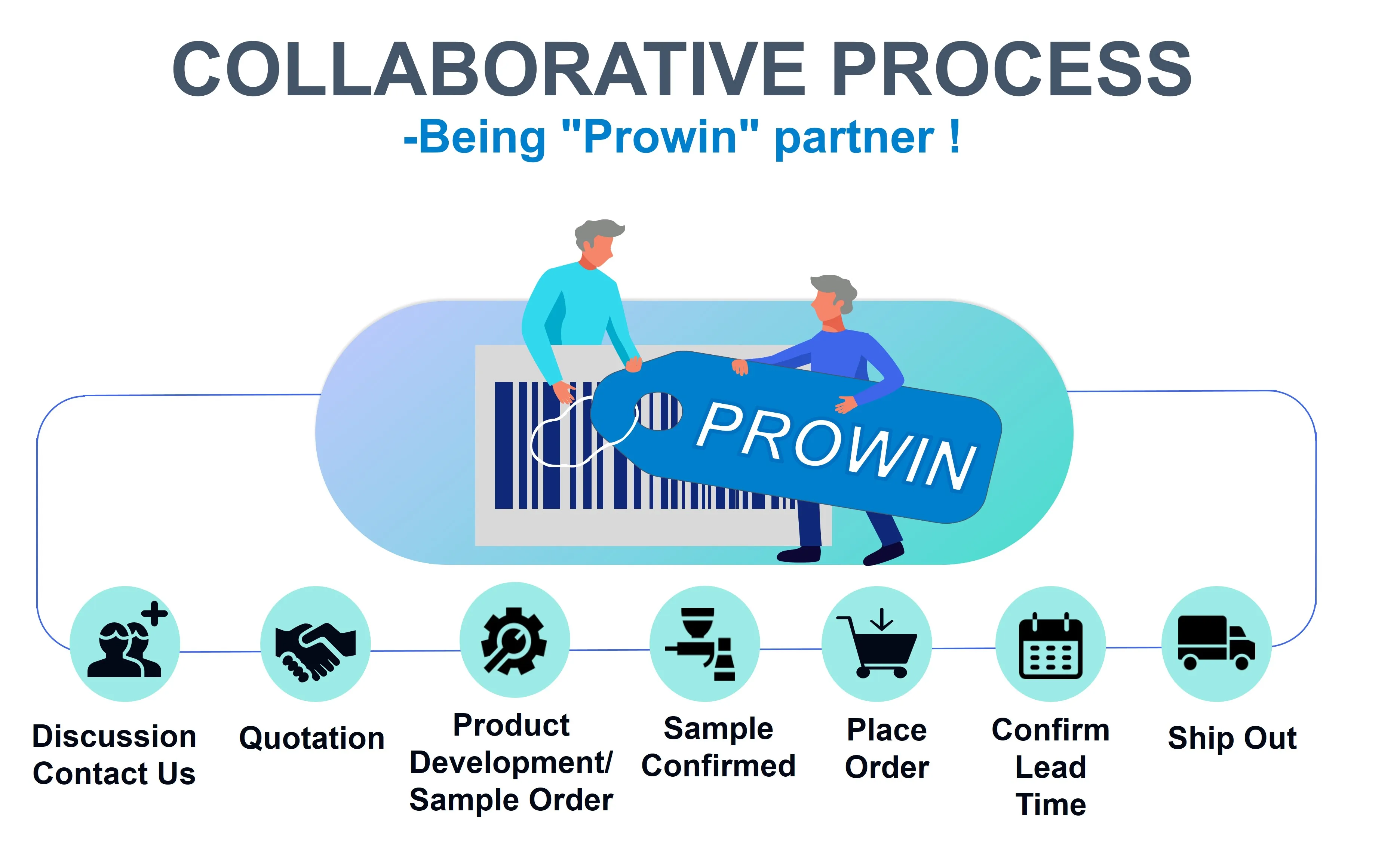 COLLABORATIVE PROCESS
-Being "Prowin" partner !

PROWIN

Discussion Contact Us

Quotation

Product Development/ Sample Order

Sample Confirmed

Place Order

Confirm Lead Time

Ship Out